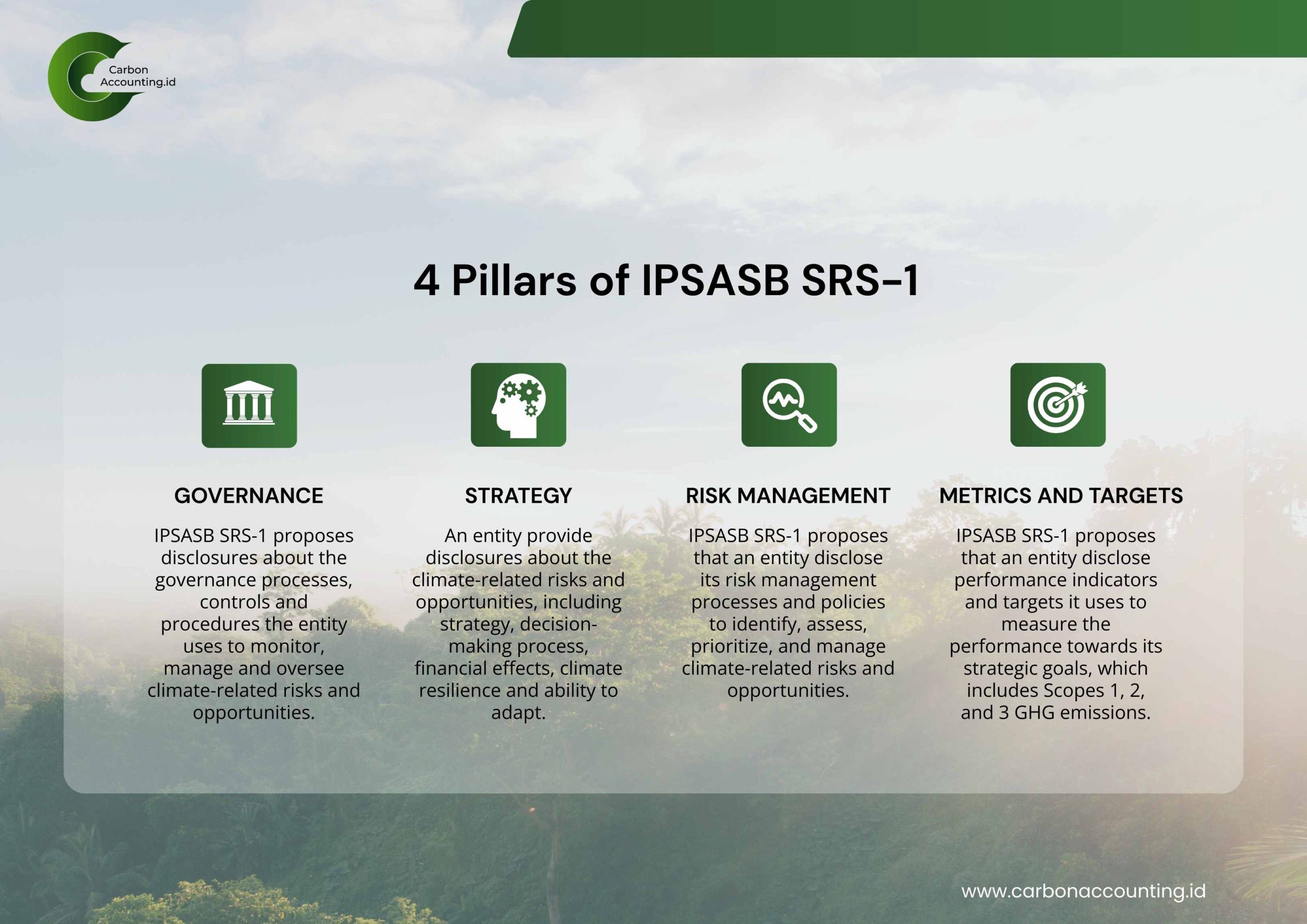 Carbon Accounting.id

4 Pillars of IPSASB SRS-1

GOVERNANCE

IPSASB SRS-1 proposes disclosures about the governance processes, controls and procedures the entity uses to monitor, manage and oversee climate-related risks and opportunities.

STRATEGY

An entity provide disclosures about the climate-related risks and opportunities, including strategy, decision-making process, financial effects, climate resilience and ability to adapt.

RISK MANAGEMENT

IPSASB SRS-1 proposes that an entity disclose its risk management processes and policies to identify, assess, prioritize, and manage climate-related risks and opportunities.

METRICS AND TARGETS

IPSASB SRS-1 proposes that an entity disclose performance indicators and targets it uses to measure the performance towards its strategic goals, which includes Scopes 1, 2, and 3 GHG emissions.

www.carbonaccounting.id